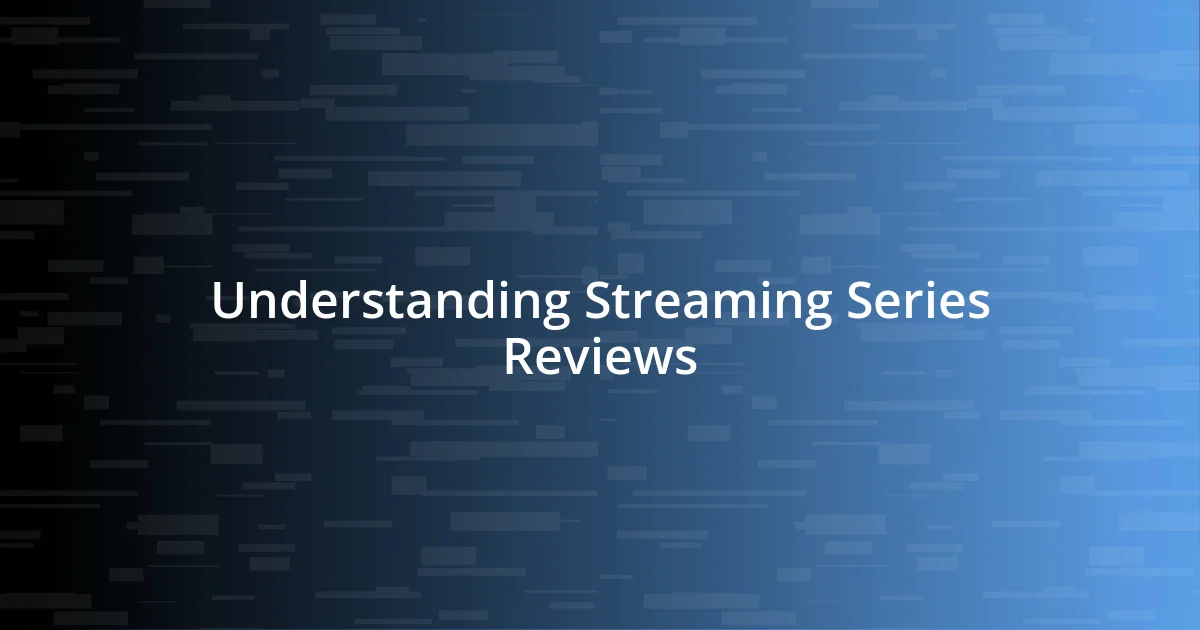 Understanding Streaming Series Reviews